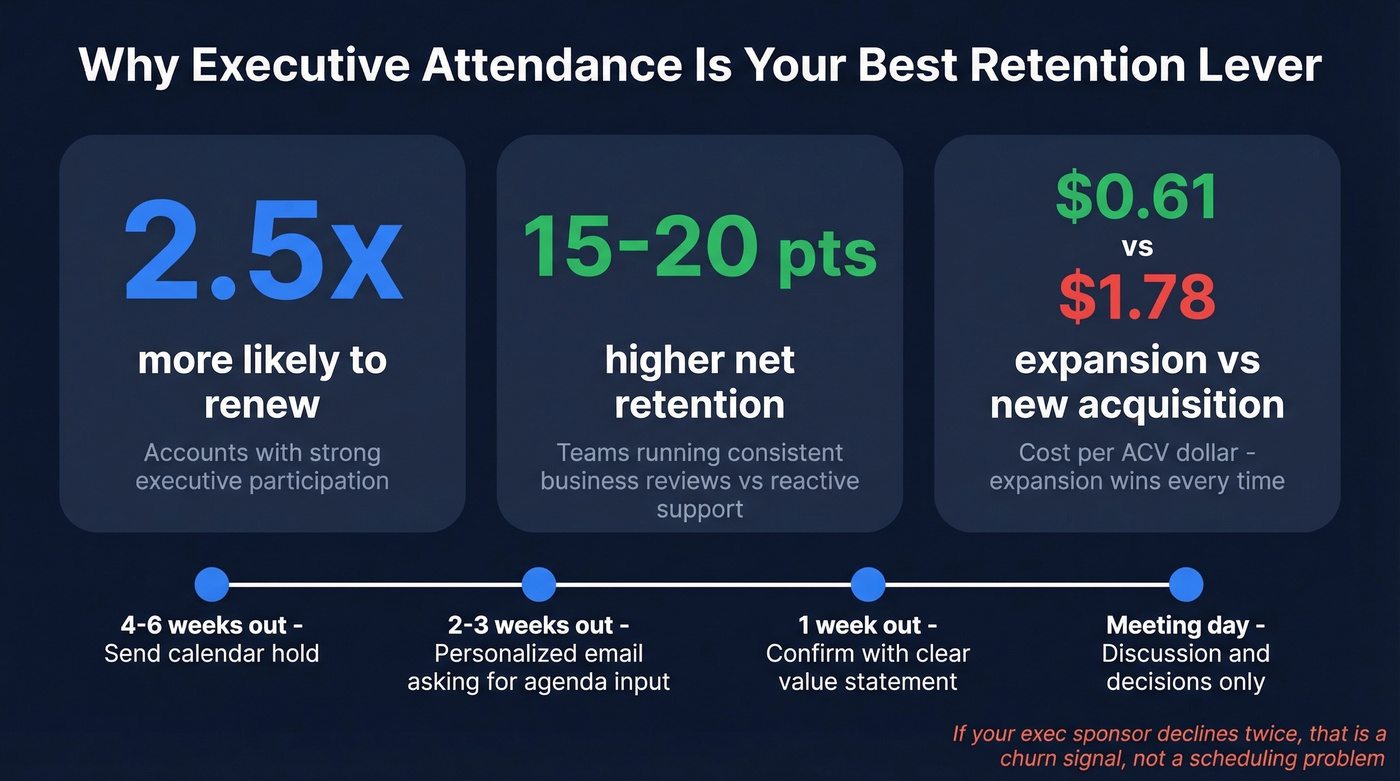 Why Executive Attendance Is Your Best Retention Lever

2.5x

more likely to renew

Accounts with strong executive participation

15-20 pts

higher net retention

Teams running consistent business reviews vs reactive support

$0.61
vs
$1.78

expansion vs new acquisition

Cost per ACV dollar - expansion wins every time

4-6 weeks out - Send calendar hold

2-3 weeks out - Personalized email asking for agenda input

1 week out - Confirm with clear value statement

Meeting day - Discussion and decisions only

If your exec sponsor declines twice, that is a churn signal, not a scheduling problem